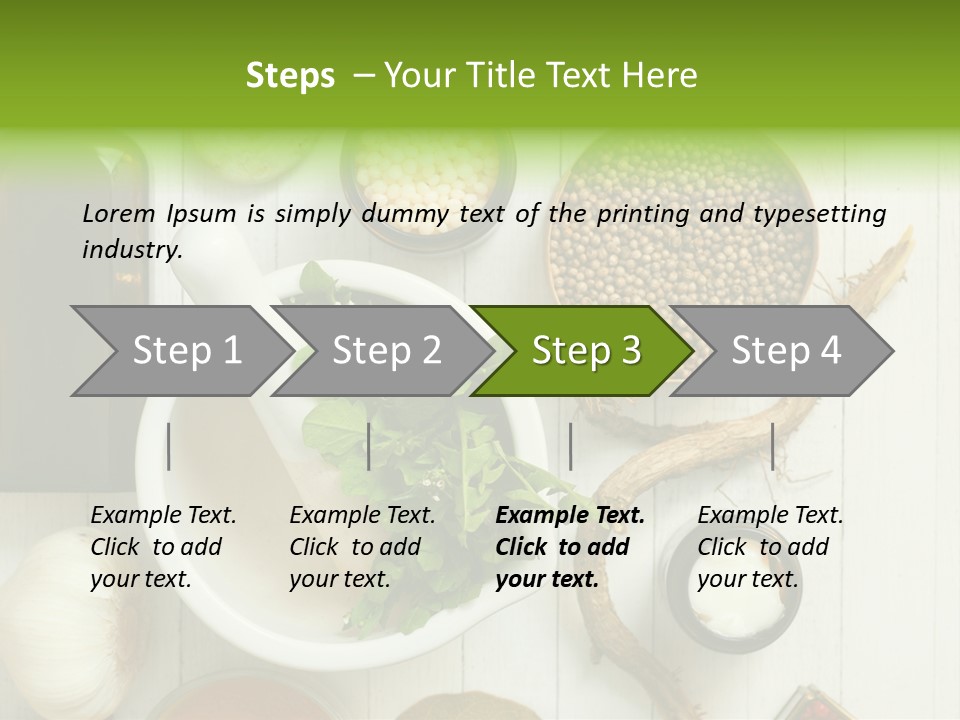 Steps – Your Title Text Here

Lorem Ipsum is simply dummy text of the printing and typesetting industry.

Step 1

Step 2

Step 3

Step 4

Example Text. Click to add your text.

Example Text. Click to add your text.

Example Text. Click to add your text.

Example Text. Click to add your text.